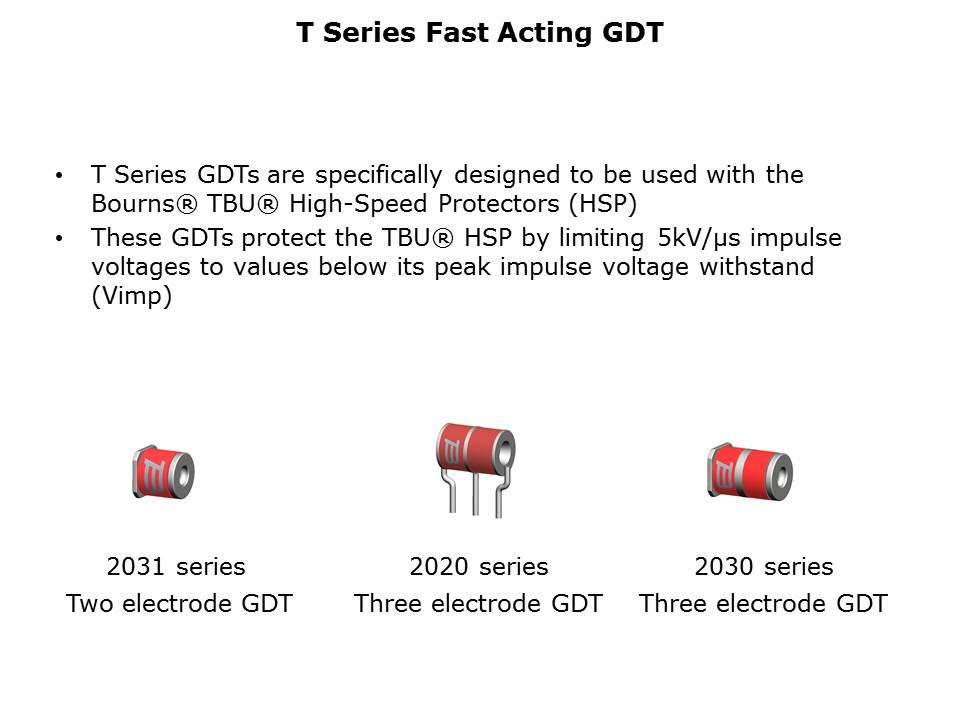 T Series Fast Acting GDT

• T Series GDTs are specifically designed to be used with the Bourns® TBU® High-Speed Protectors (HSP)
• These GDTs protect the TBU® HSP by limiting 5kV/µs impulse voltages to values below its peak impulse voltage withstand (Vimp)

2031 series
Two electrode GDT

2020 series
Three electrode GDT

2030 series
Three electrode GDT